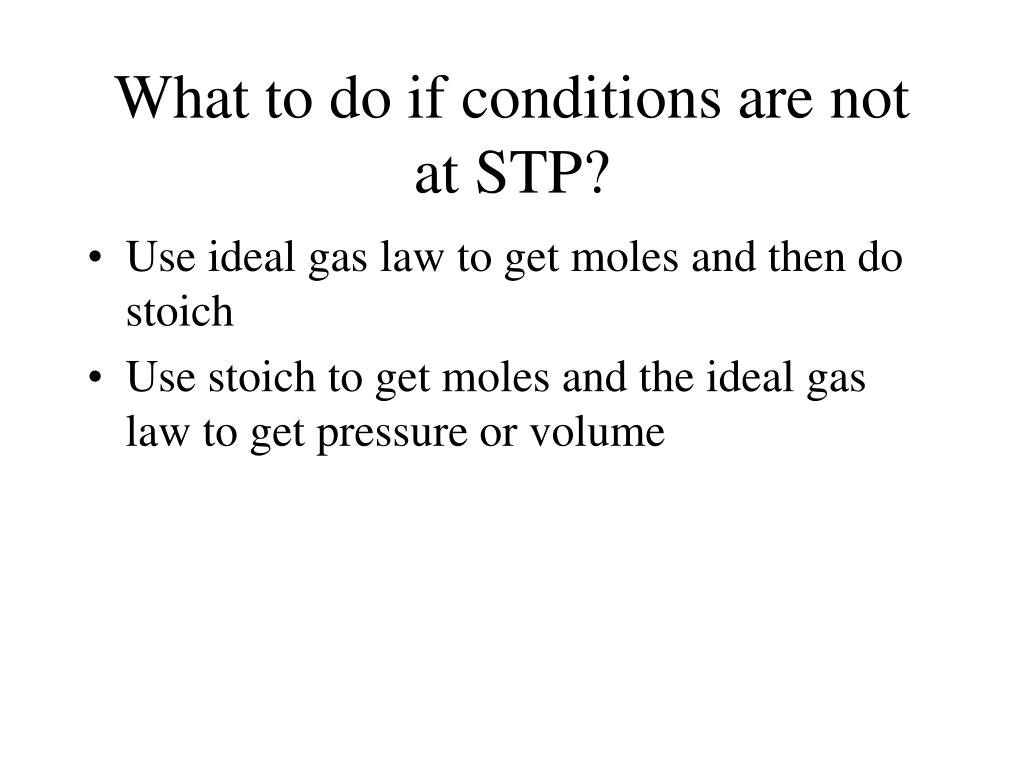 What to do if conditions are not at STP?

• Use ideal gas law to get moles and then do stoich
• Use stoich to get moles and the ideal gas law to get pressure or volume